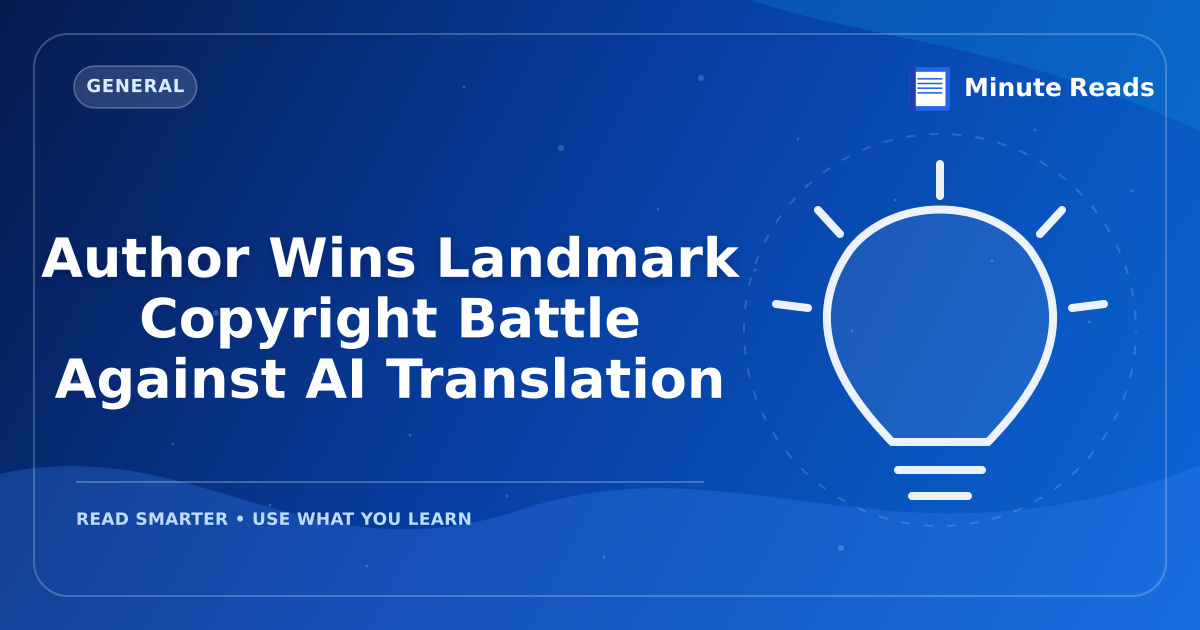 GENERAL

Minute Reads

Author Wins Landmark Copyright Battle Against AI Translation

READ SMARTER • USE WHAT YOU LEARN